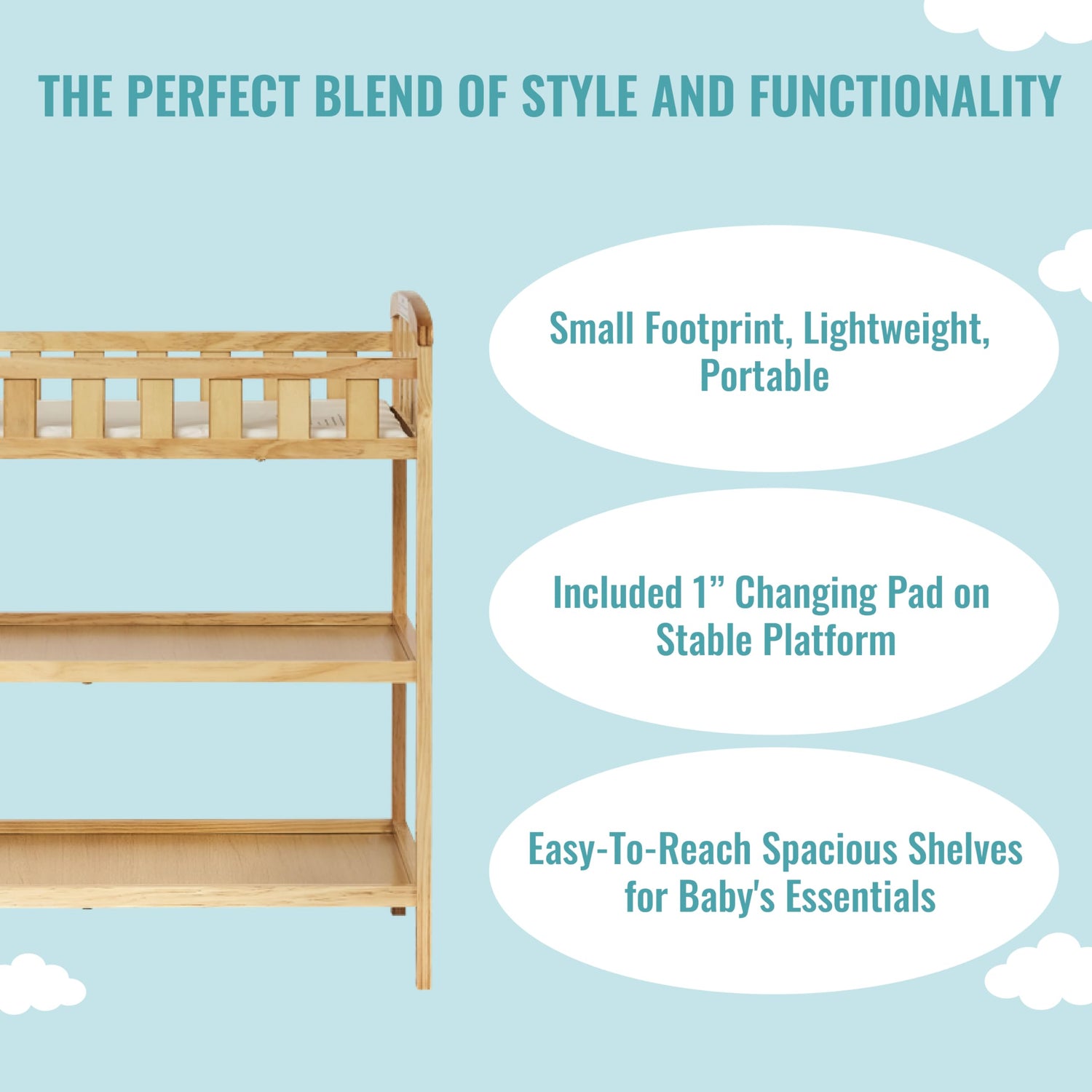 THE PERFECT BLEND OF STYLE AND FUNCTIONALITY

Small Footprint, Lightweight, Portable

Included 1” Changing Pad on Stable Platform

Easy-To-Reach Spacious Shelves for Baby's Essentials